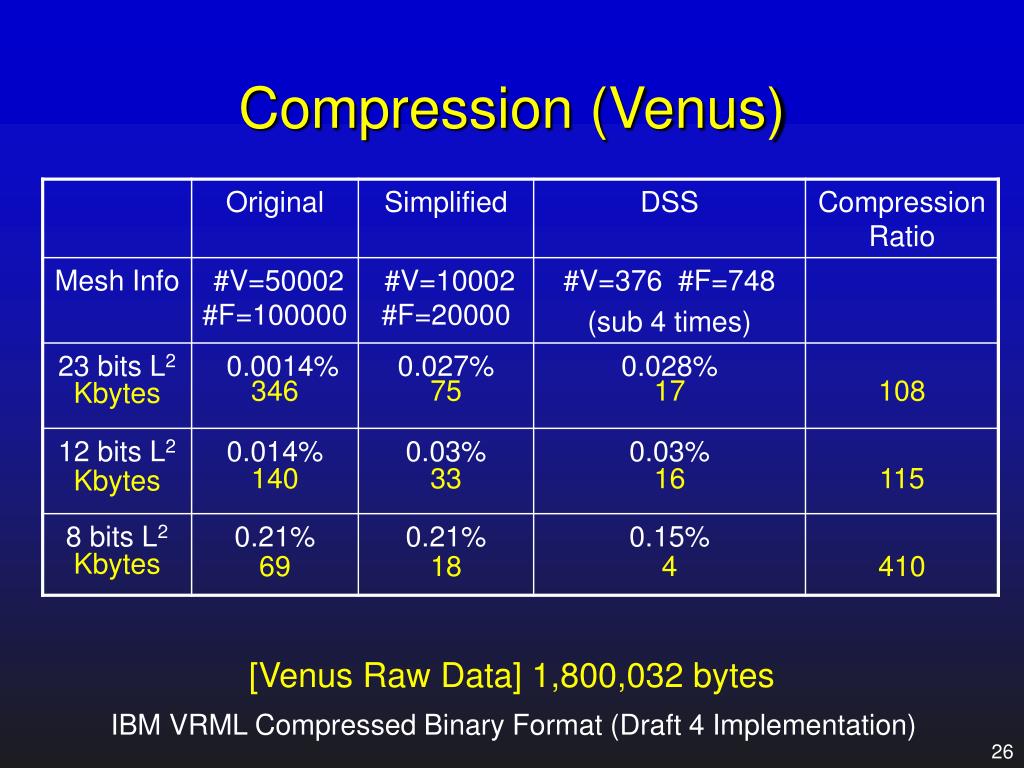 Compression (Venus)

| | Original | Simplified | DSS | Compression Ratio |
|---|---|---|---|---|
| Mesh Info | #V=50002 #F=100000 | #V=10002 #F=20000 | #V=376 #F=748 (sub 4 times) | |
| 23 bits $L^2$ Kbytes | 0.0014% 346 | 0.027% 75 | 0.028% 17 | 108 |
| 12 bits $L^2$ Kbytes | 0.014% 140 | 0.03% 33 | 0.03% 16 | 115 |
| 8 bits $L^2$ Kbytes | 0.21% 69 | 0.21% 18 | 0.15% 4 | 410 |

[Venus Raw Data] 1,800,032 bytes

IBM VRML Compressed Binary Format (Draft 4 Implementation)

26